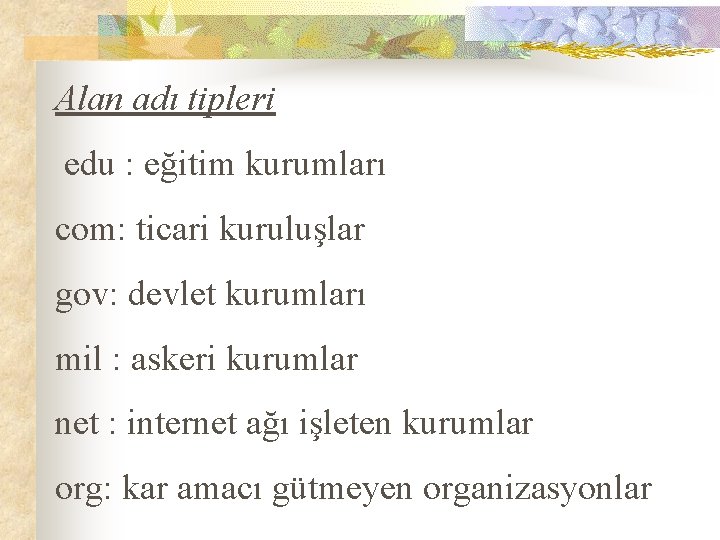 Alan adı tipleri

edu : eğitim kurumları

com: ticari kuruluşlar

gov: devlet kurumları

mil : askeri kurumlar

net : internet ağı işleten kurumlar

org: kar amacı gütmeyen organizasyonlar